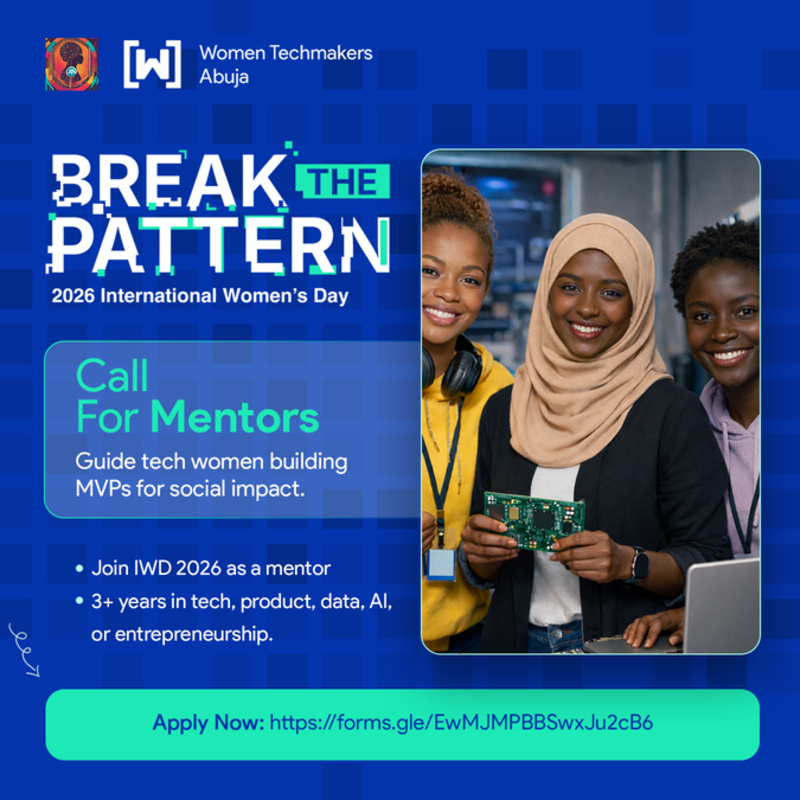 [W] Women Techmakers Abuja

BREAK THE PATTERN
2026 International Women's Day

Call
For Mentors
Guide tech women building MVPs for social impact.

• Join IWD 2026 as a mentor
• 3+ years in tech, product, data, AI, or entrepreneurship.

Apply Now: https://forms.gle/EwMJMPBBSwxJu2cB6